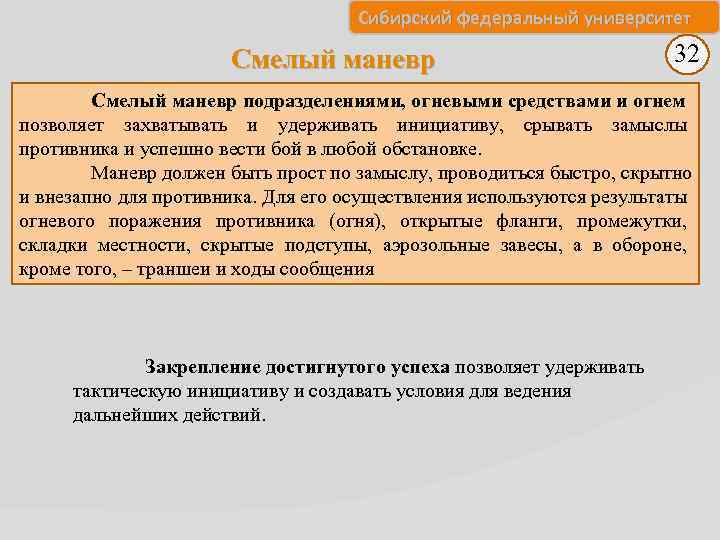 Сибирский федеральный университет

32

Смелый маневр

Смелый маневр подразделениями, огневыми средствами и огнем позволяет захватывать и удерживать инициативу, срывать замыслы противника и успешно вести бой в любой обстановке.

Маневр должен быть прост по замыслу, проводиться быстро, скрытно и внезапно для противника. Для его осуществления используются результаты огневого поражения противника (огня), открытые фланги, промежутки, складки местности, скрытые подступы, аэрозольные завесы, а в обороне, кроме того, – траншеи и ходы сообщения

Закрепление достигнутого успеха позволяет удерживать тактическую инициативу и создавать условия для ведения дальнейших действий.